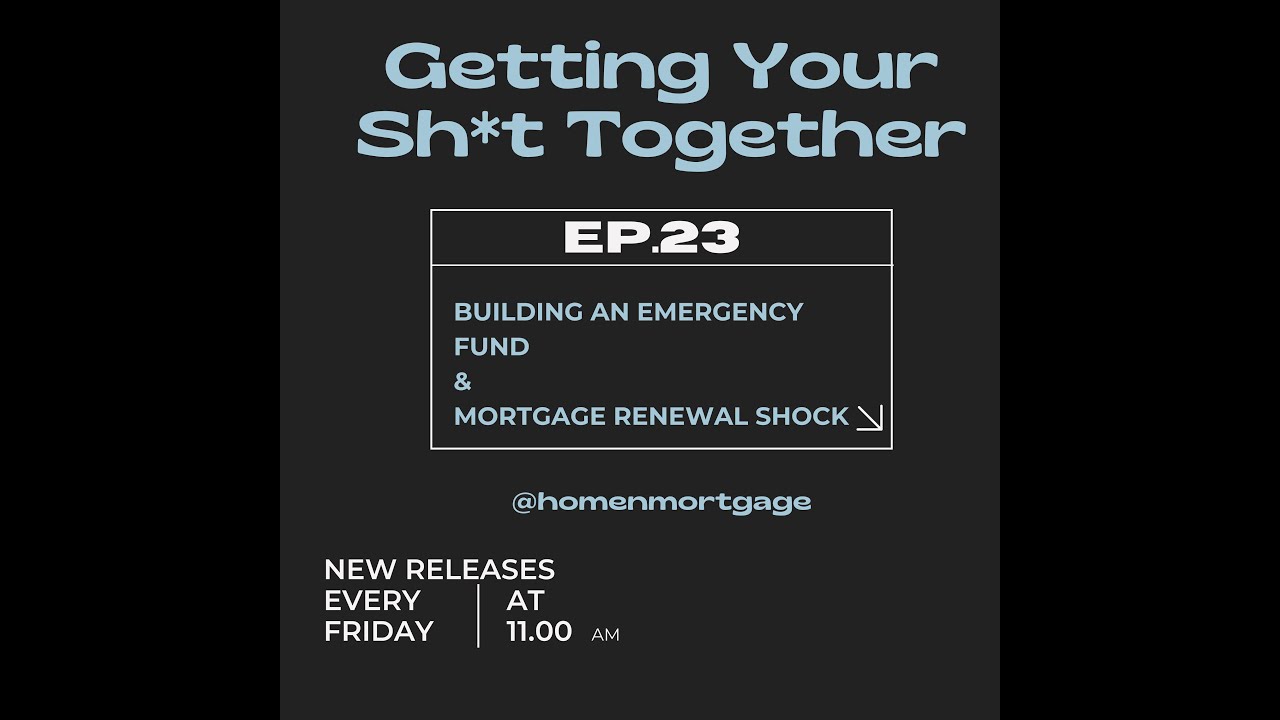 Getting Your Sh*t Together

EP.23

BUILDING AN EMERGENCY FUND
&
MORTGAGE RENEWAL SHOCK

@homenmortgage

NEW RELEASES
EVERY FRIDAY
AT 11.00 AM